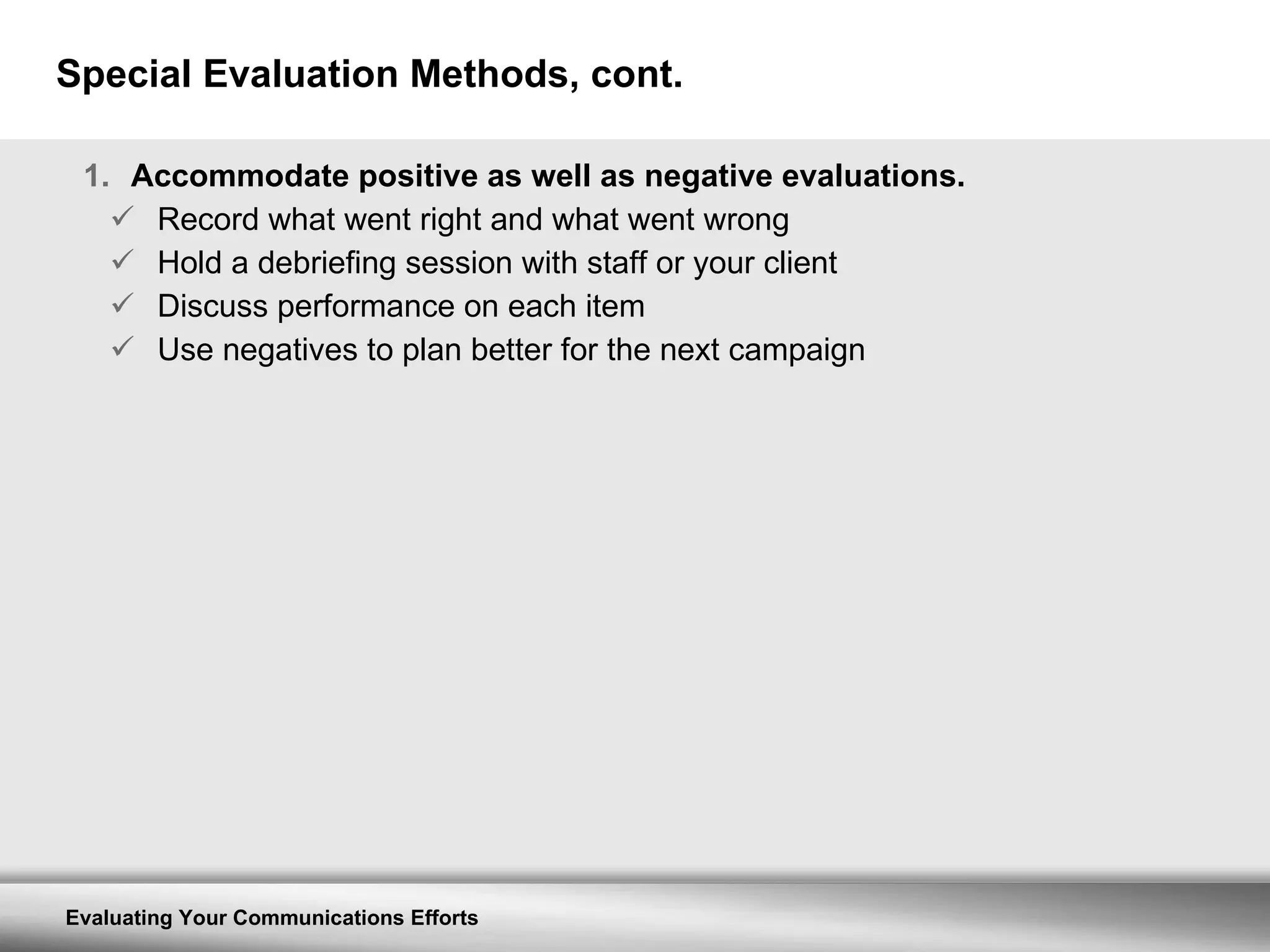 Special Evaluation Methods, cont.

1. Accommodate positive as well as negative evaluations.
✓ Record what went right and what went wrong
✓ Hold a debriefing session with staff or your client
✓ Discuss performance on each item
✓ Use negatives to plan better for the next campaign

Evaluating Your Communications Efforts